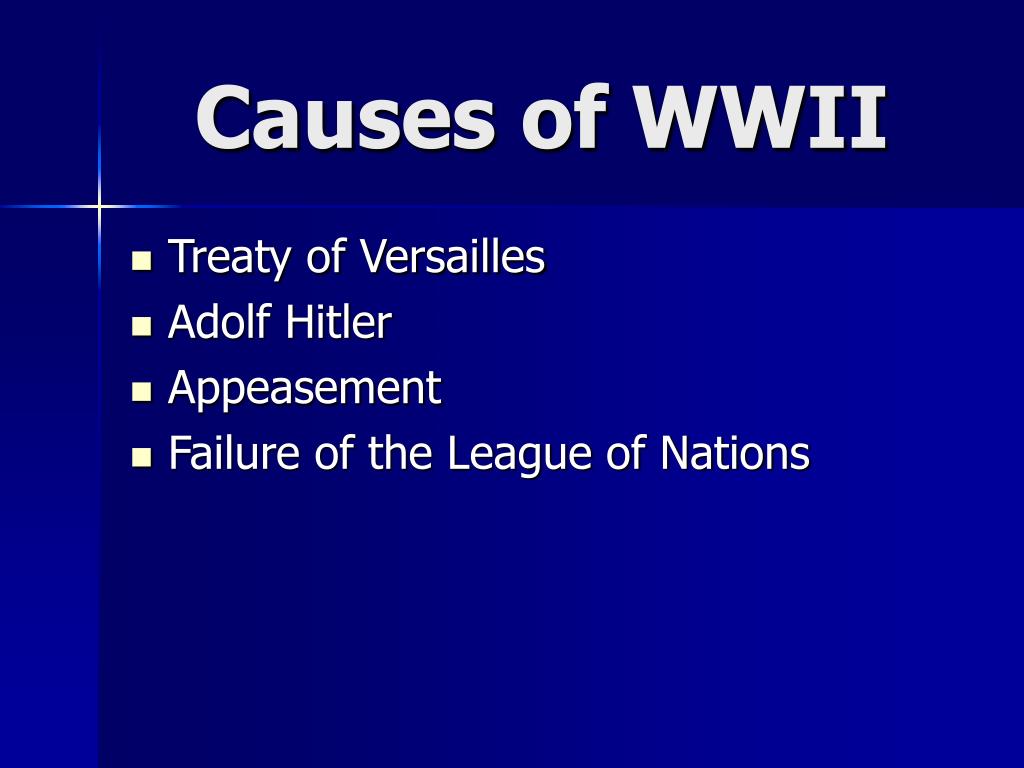 Causes of WWII

- Treaty of Versailles
- Adolf Hitler
- Appeasement
- Failure of the League of Nations